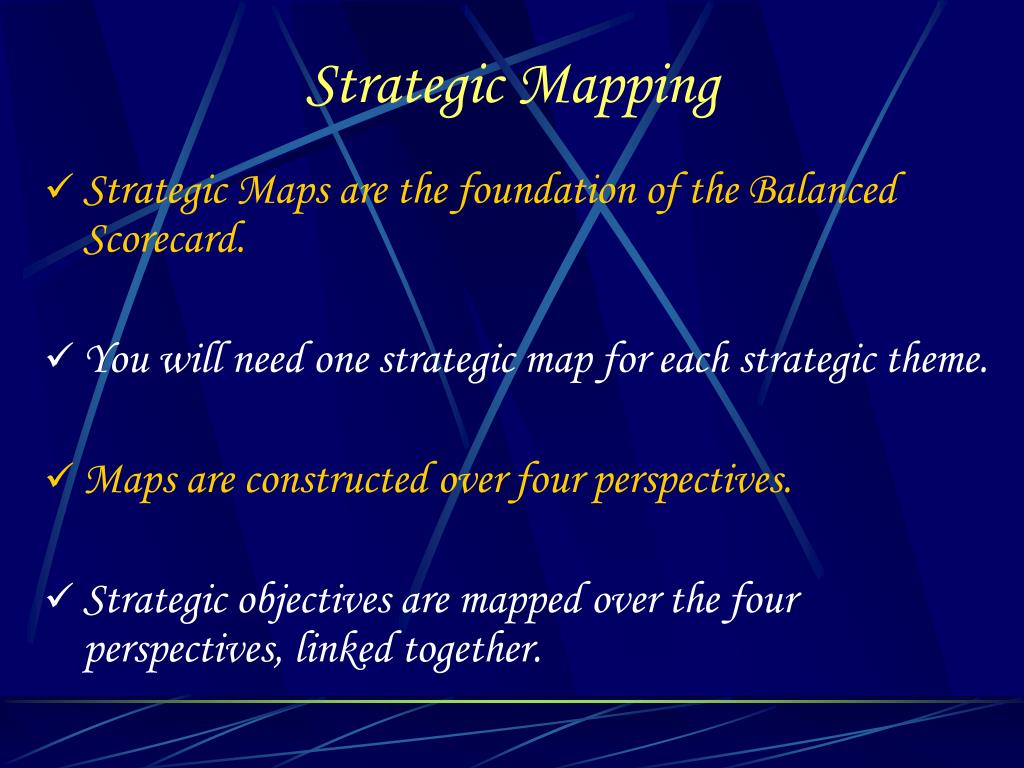 Strategic Mapping

✓ Strategic Maps are the foundation of the Balanced Scorecard.

✓ You will need one strategic map for each strategic theme.

✓ Maps are constructed over four perspectives.

✓ Strategic objectives are mapped over the four perspectives, linked together.